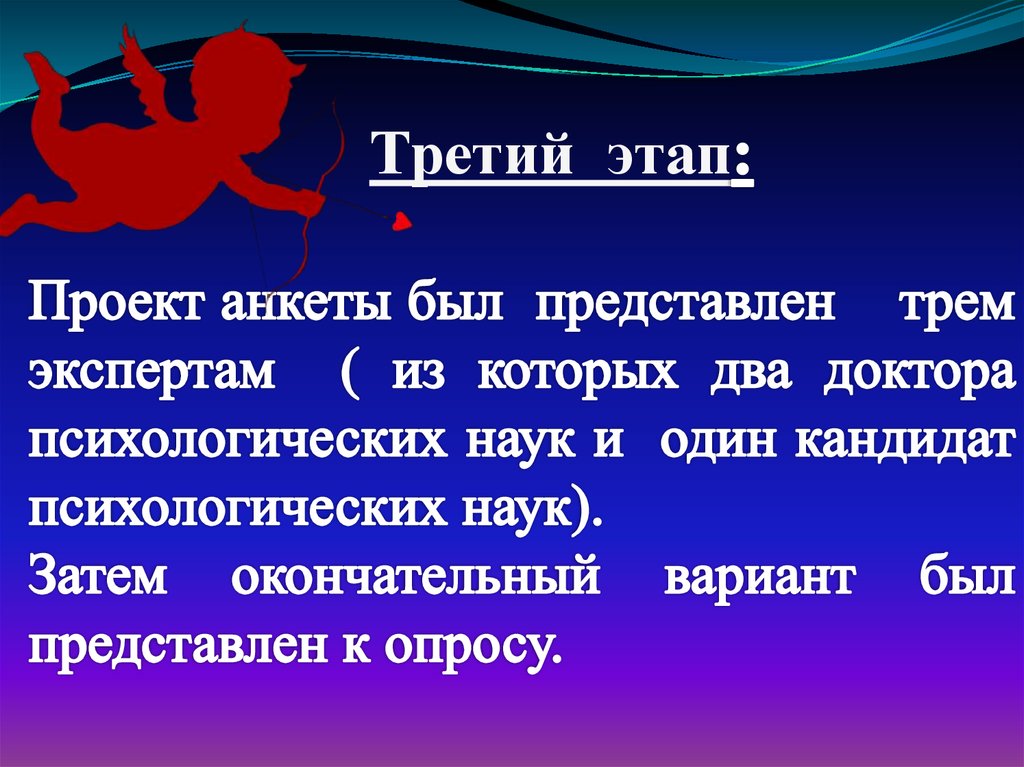 Третий этап:

Проект анкеты был представлен трем экспертам ( из которых два доктора психологических наук и один кандидат психологических наук).
Затем окончательный вариант был представлен к опросу.